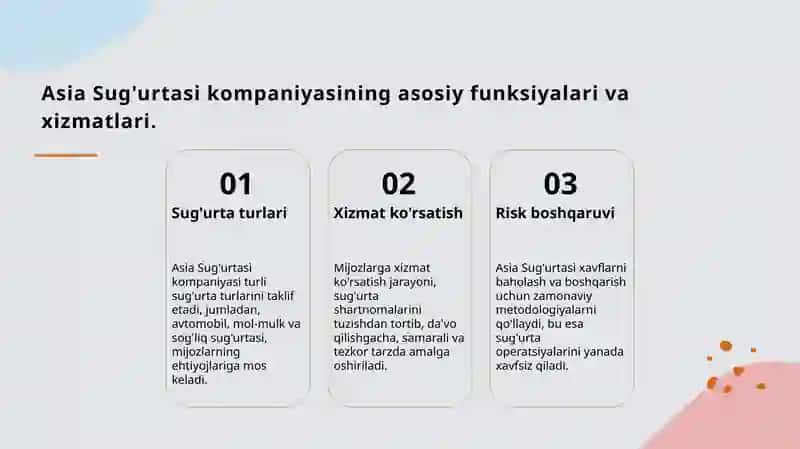 Asia Sug'urtasi kompaniyasining asosiy funksiyalari va xizmatlari.

01
Sug'urta turlari

Asia Sug'urtasi kompaniyasi turli sug'urta turlarini taklif etadi, jumladan, avtomobil, mol-mulk va sog'liq sug'urtasi, mijozlarning ehtiyojlariga mos keladi.

02
Xizmat ko'rsatish

Mijozlarga xizmat ko'rsatish jarayoni, sug'urta shartnomalarini tuzishdan tortib, da'vo qilishgacha, samarali va tezkor tarzda amalga oshiriladi.

03
Risk boshqaruvi

Asia Sug'urtasi xavflarni baholash va boshqarish uchun zamonaviy metodologiyalarni qo'llaydi, bu esa sug'urta operatsiyalarini yanada xavfsiz qiladi.